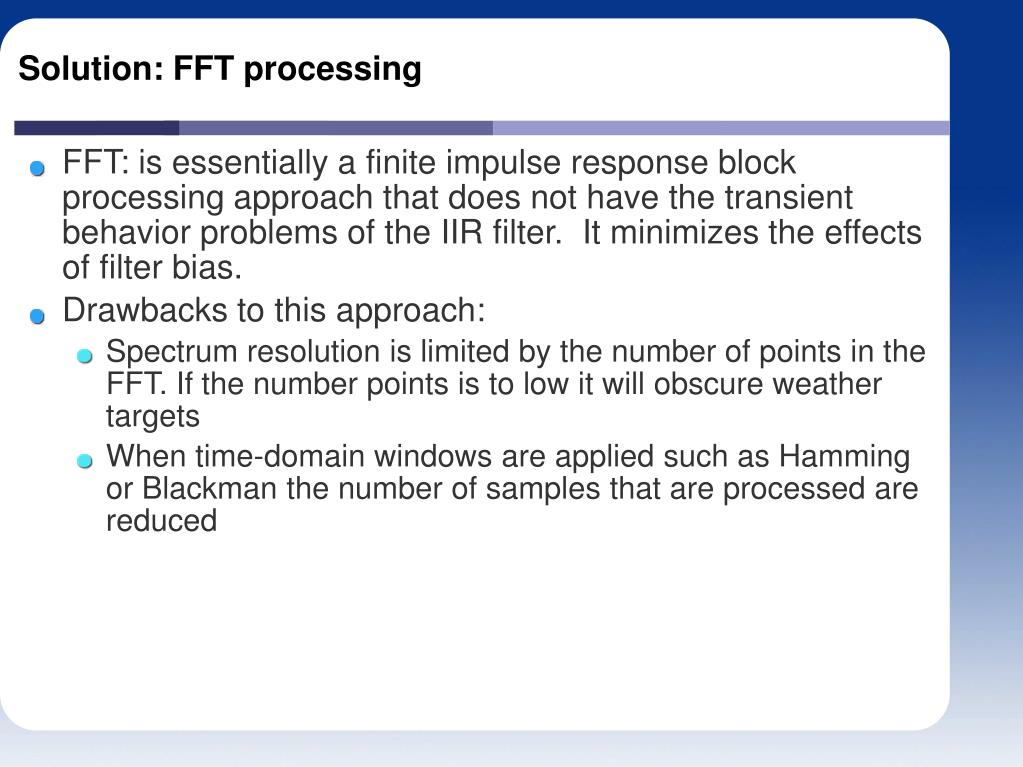 Solution: FFT processing

FFT: is essentially a finite impulse response block processing approach that does not have the transient behavior problems of the IIR filter. It minimizes the effects of filter bias.

Drawbacks to this approach:

Spectrum resolution is limited by the number of points in the FFT. If the number points is to low it will obscure weather targets

When time-domain windows are applied such as Hamming or Blackman the number of samples that are processed are reduced